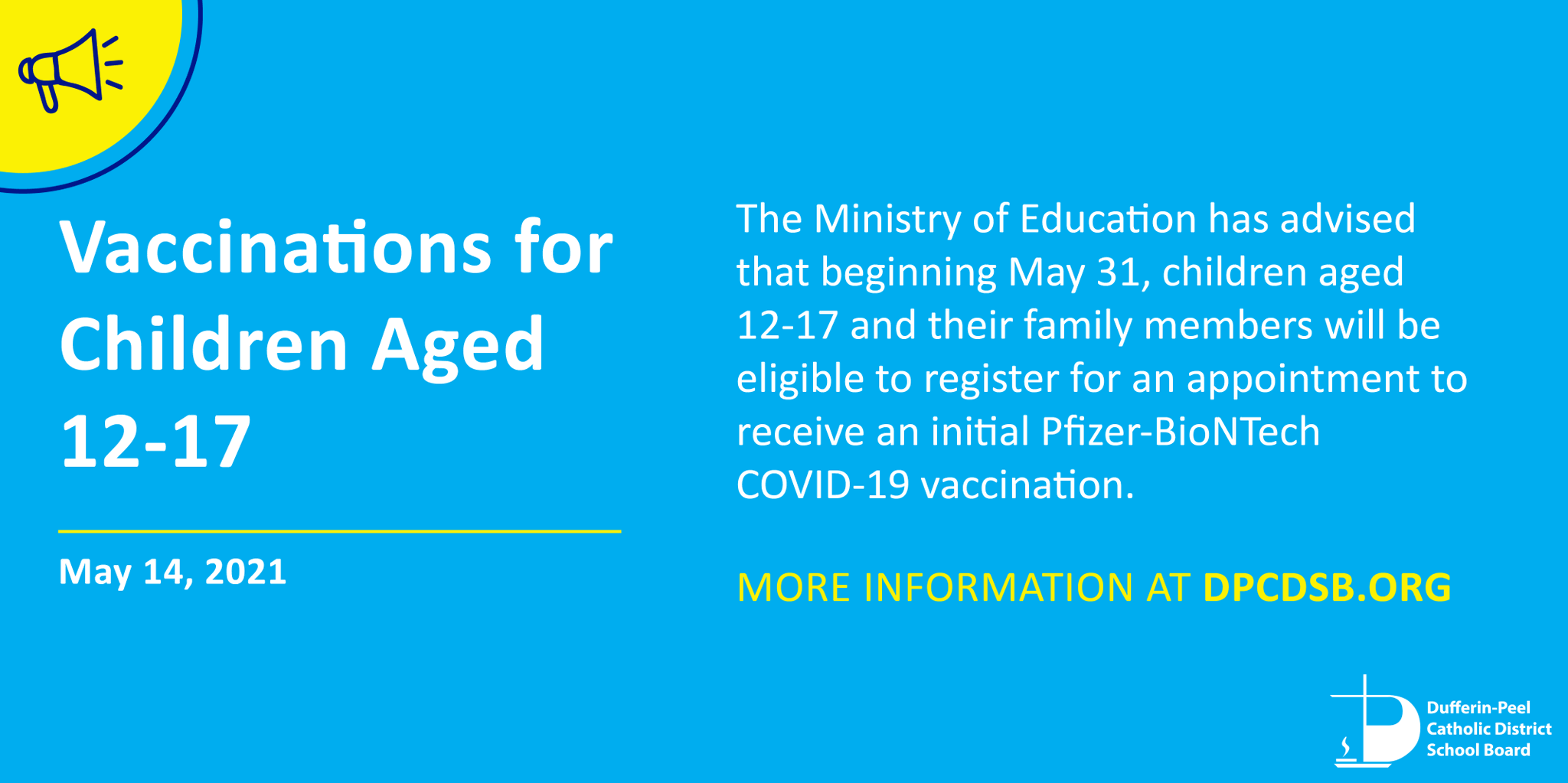 Vaccinations for Children Aged 12-17

May 14, 2021

The Ministry of Education has advised that beginning May 31, children aged 12-17 and their family members will be eligible to register for an appointment to receive an initial Pfizer-BioNTech COVID-19 vaccination.

MORE INFORMATION AT DPCDSB.ORG

Dufferin-Peel Catholic District School Board